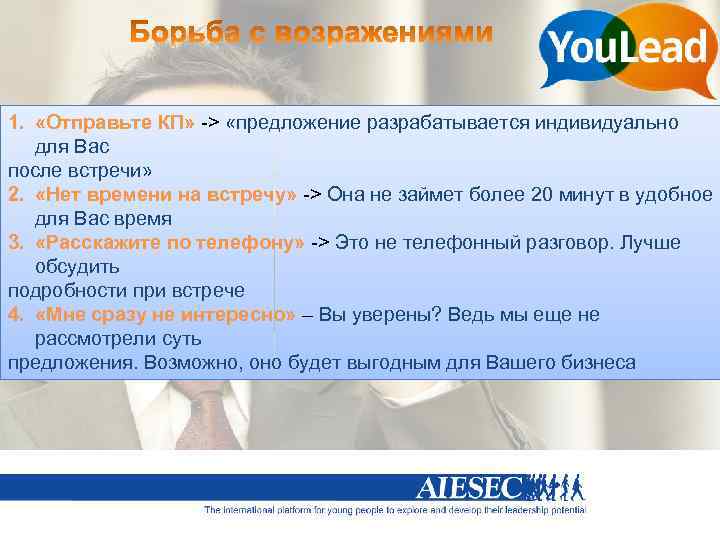 Борьба с возражениями

YouLead

1. «Отправьте КП» -> «предложение разрабатывается индивидуально для Вас
после встречи»
2. «Нет времени на встречу» -> Она не займет более 20 минут в удобное для Вас время
3. «Расскажите по телефону» -> Это не телефонный разговор. Лучше обсудить
подробности при встрече
4. «Мне сразу не интересно» – Вы уверены? Ведь мы еще не рассмотрели суть
предложения. Возможно, оно будет выгодным для Вашего бизнеса

AIESEC

The international platform for young people to explore and develop their leadership potential